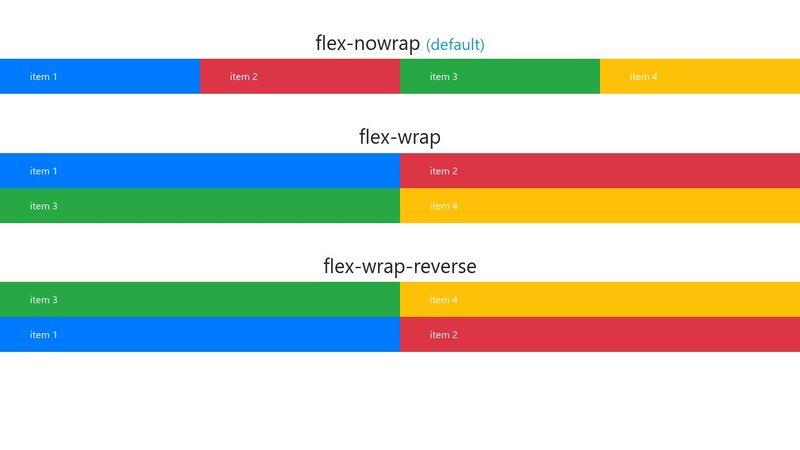 flex-nowrap (default)

item 1
item 2
item 3
item 4

flex-wrap

item 1
item 2
item 3
item 4

flex-wrap-reverse

item 3
item 4
item 1
item 2